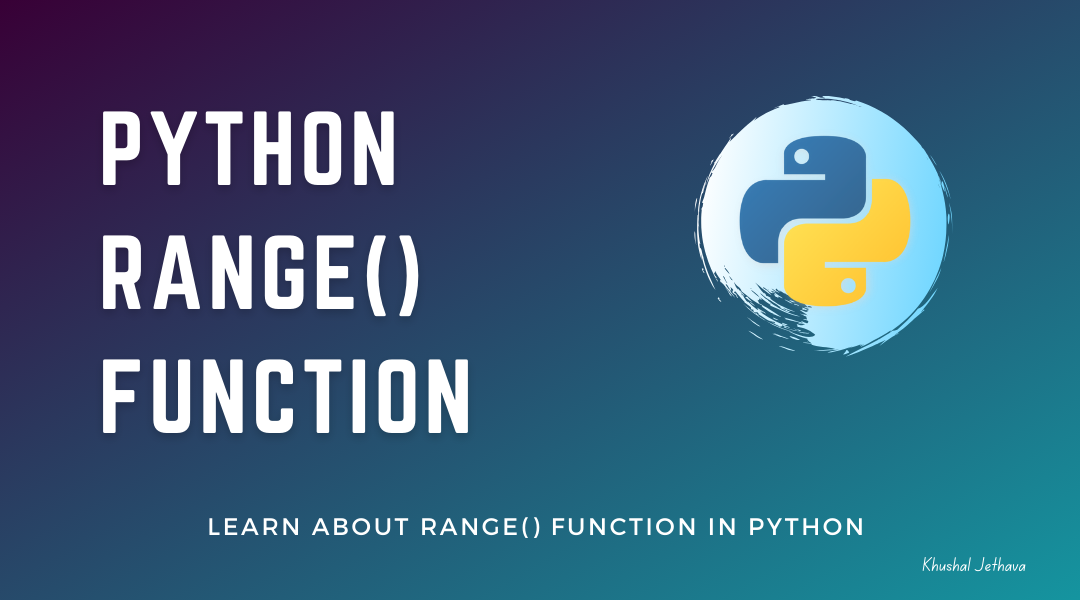 PYTHON RANGE() FUNCTION

LEARN ABOUT RANGE() FUNCTION IN PYTHON

Khushal Jethava